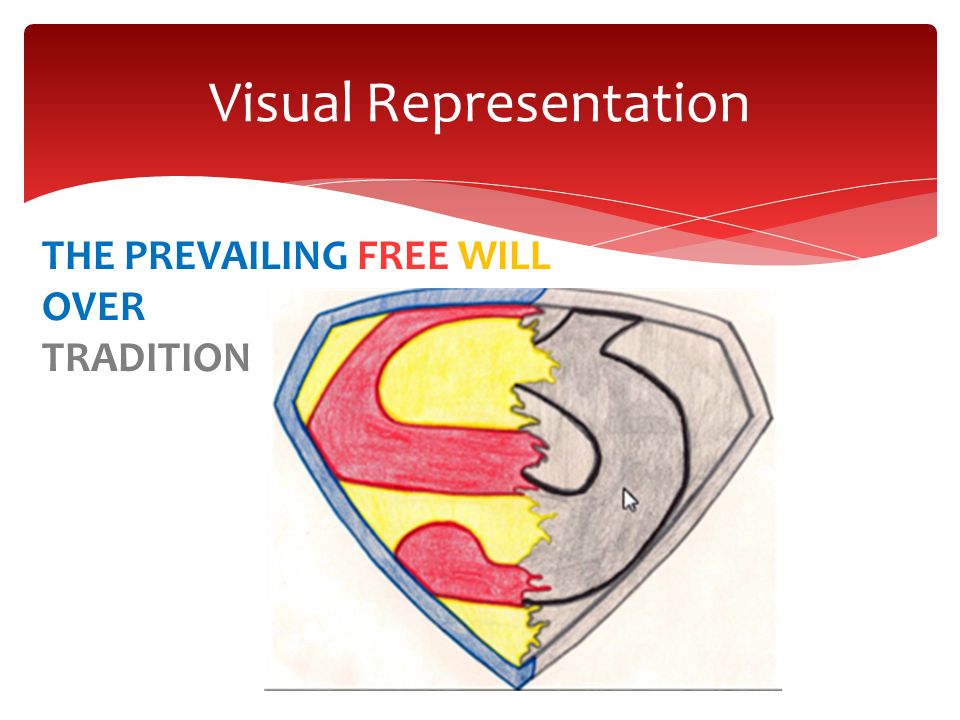 Visual Representation

THE PREVAILING FREE WILL OVER TRADITION